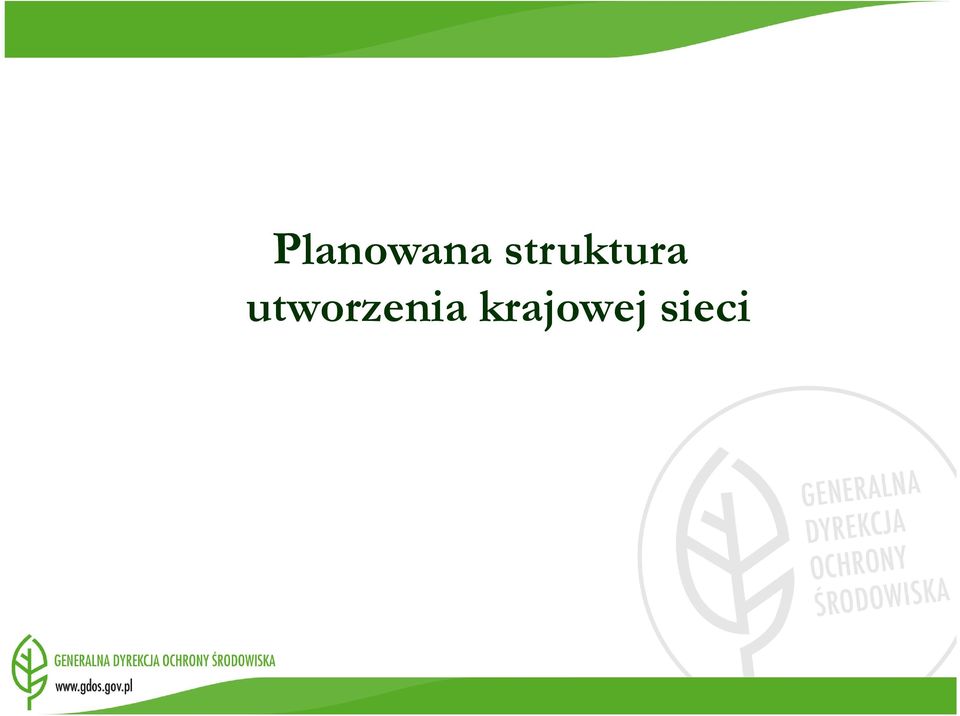 Planowana struktura utworzenia krajowej sieci

GENERALNA DYREKCJA OCHRONY ŚRODOWISKA

GENERALNA DYREKCJA OCHRONY ŚRODOWISKA
www.gdos.gov.pl